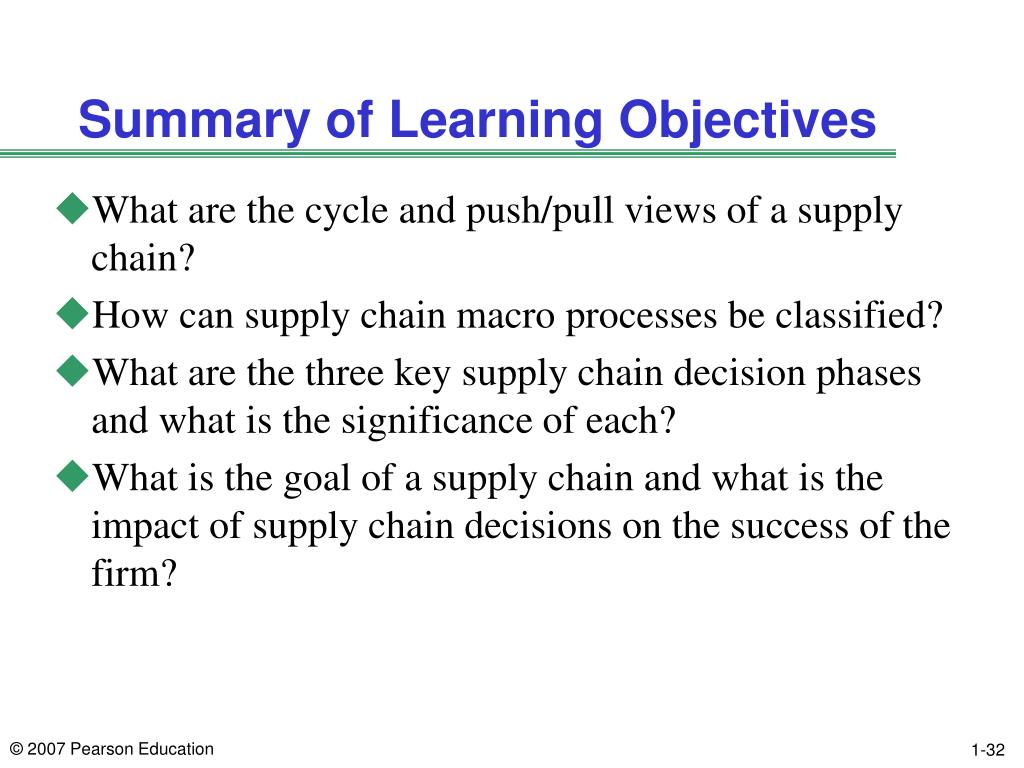 Summary of Learning Objectives

◆What are the cycle and push/pull views of a supply chain?

◆How can supply chain macro processes be classified?

◆What are the three key supply chain decision phases and what is the significance of each?

◆What is the goal of a supply chain and what is the impact of supply chain decisions on the success of the firm?

© 2007 Pearson Education

1-32